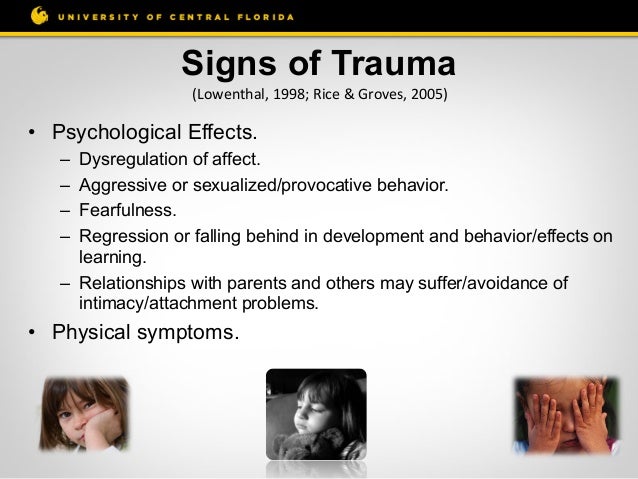 UNIVERSITY OF CENTRAL FLORIDA

Signs of Trauma
(Lowenthal, 1998; Rice & Groves, 2005)

• Psychological Effects.
– Dysregulation of affect.
– Aggressive or sexualized/provocative behavior.
– Fearfulness.
– Regression or falling behind in development and behavior/effects on learning.
– Relationships with parents and others may suffer/avoidance of intimacy/attachment problems.
• Physical symptoms.